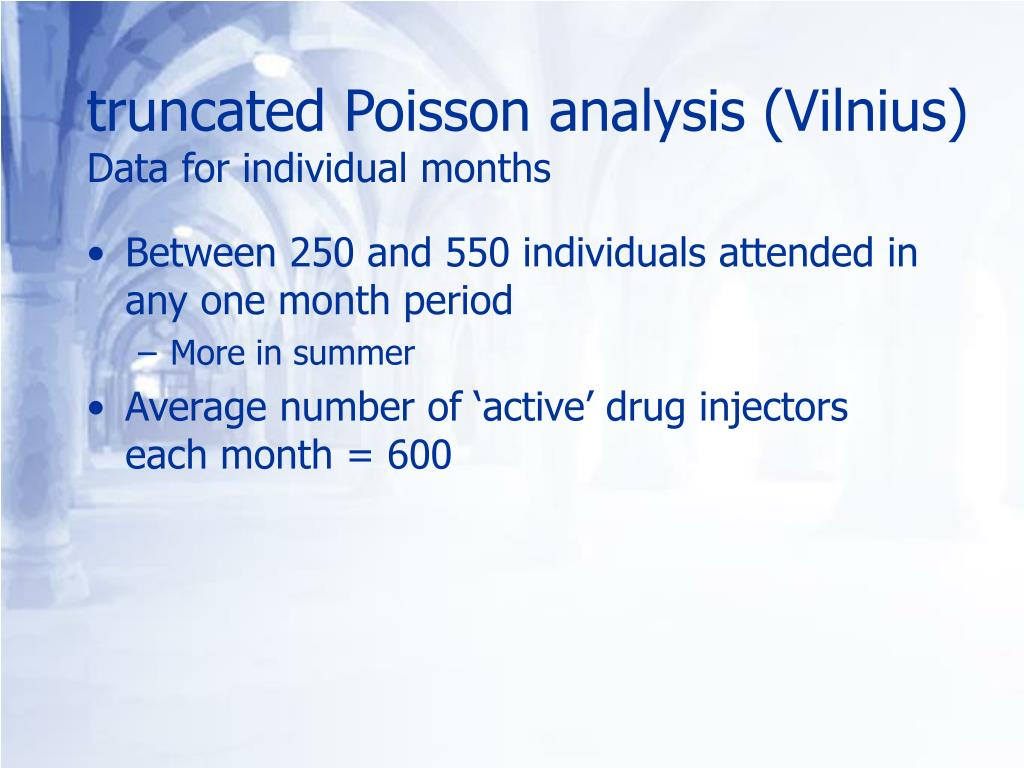 truncated Poisson analysis (Vilnius)
Data for individual months

• Between 250 and 550 individuals attended in any one month period
  – More in summer
• Average number of ‘active’ drug injectors each month = 600